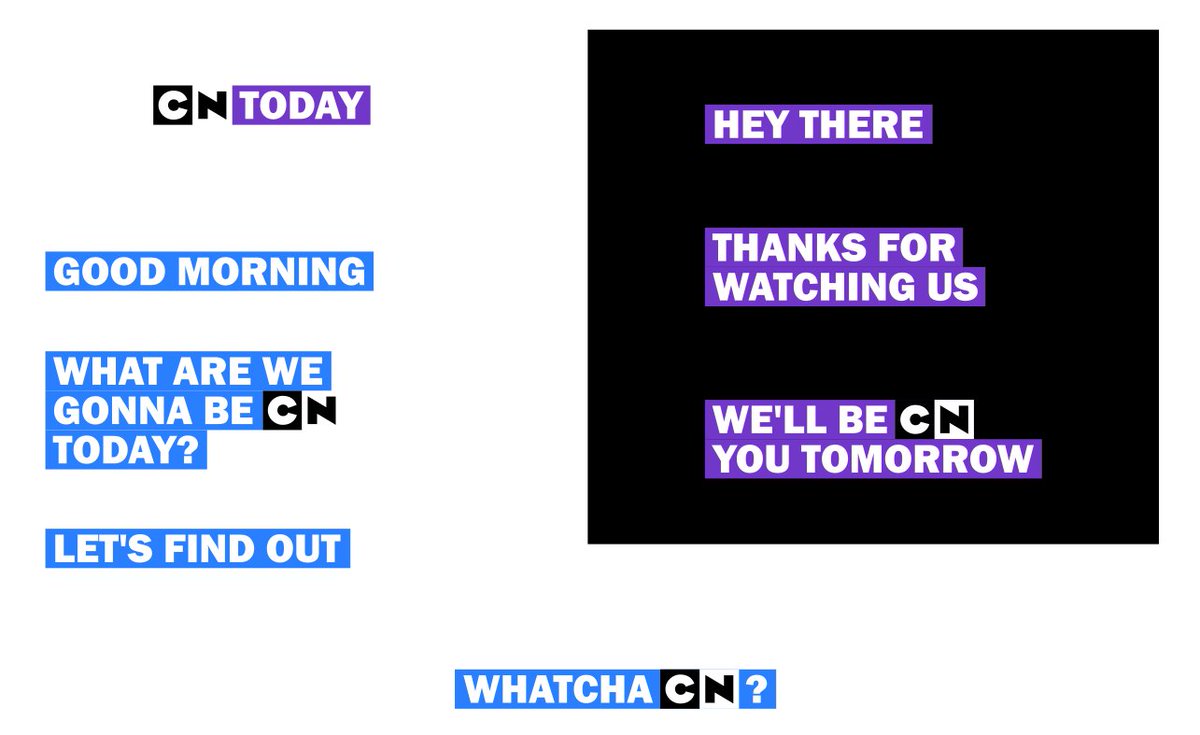 CN TODAY

GOOD MORNING

WHAT ARE WE GONNA BE CN TODAY?

LET'S FIND OUT

HEY THERE

THANKS FOR WATCHING US

WE'LL BE CN YOU TOMORROW

WHATCHA CN ?